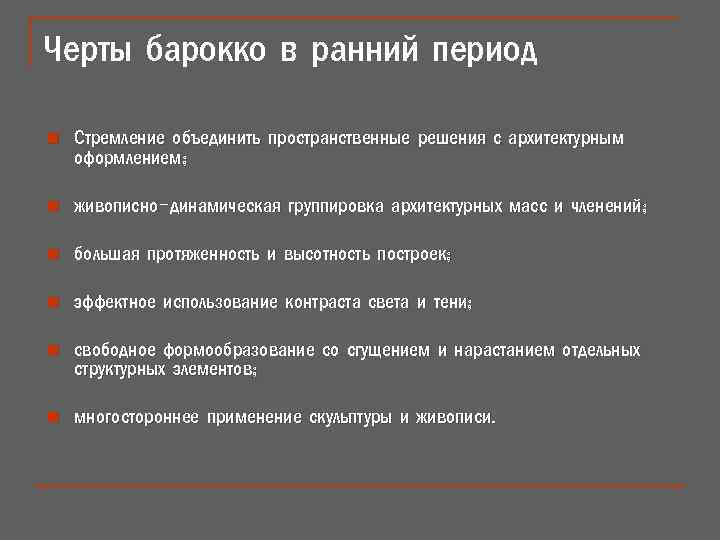 Черты барокко в ранний период

Стремление объединить пространственные решения с архитектурным оформлением;

живописно-динамическая группировка архитектурных масс и членений;

большая протяженность и высотность построек;

эффектное использование контраста света и тени;

свободное формообразование со сгущением и нарастанием отдельных структурных элементов;

многостороннее применение скульптуры и живописи.